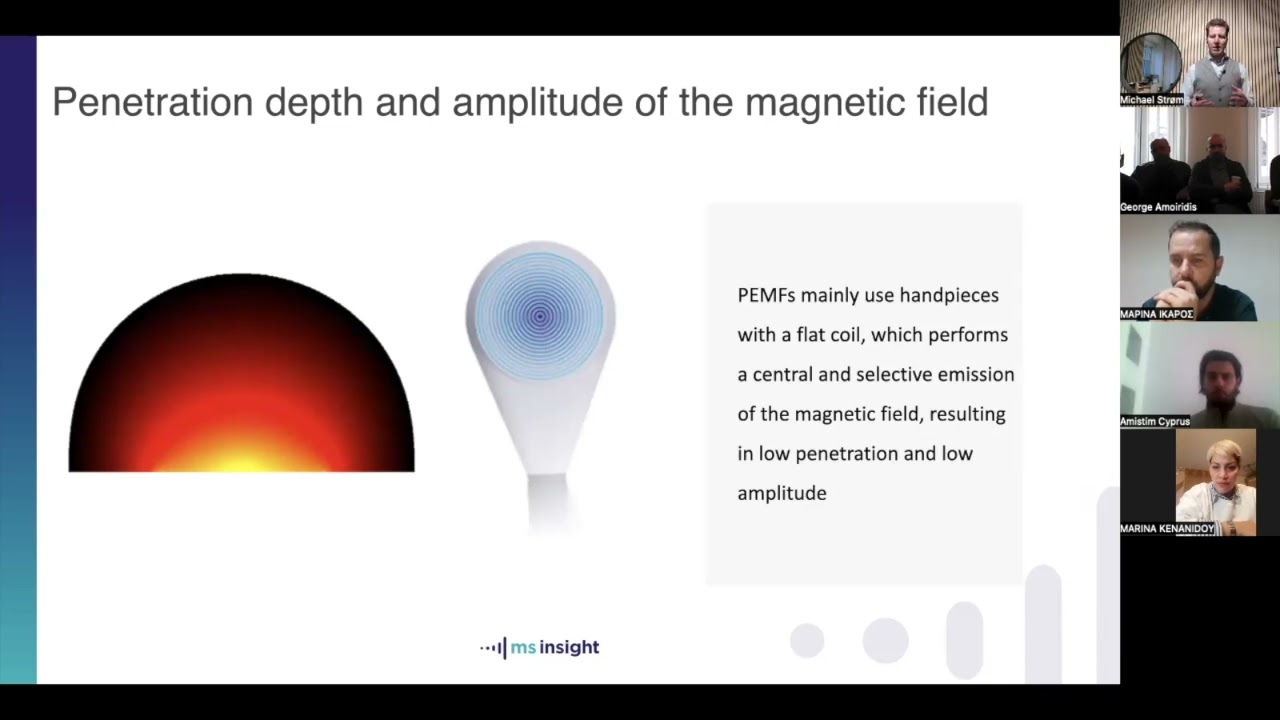 Penetration depth and amplitude of the magnetic field

PEMFs mainly use handpieces with a flat coil, which performs a central and selective emission of the magnetic field, resulting in low penetration and low amplitude

ms insight

Michael Strøm

George Amoiridis

ΜΑΡΙΝΑ ΙΚΑΡΟΣ

Amistim Cyprus

MARINA KENANIDOY